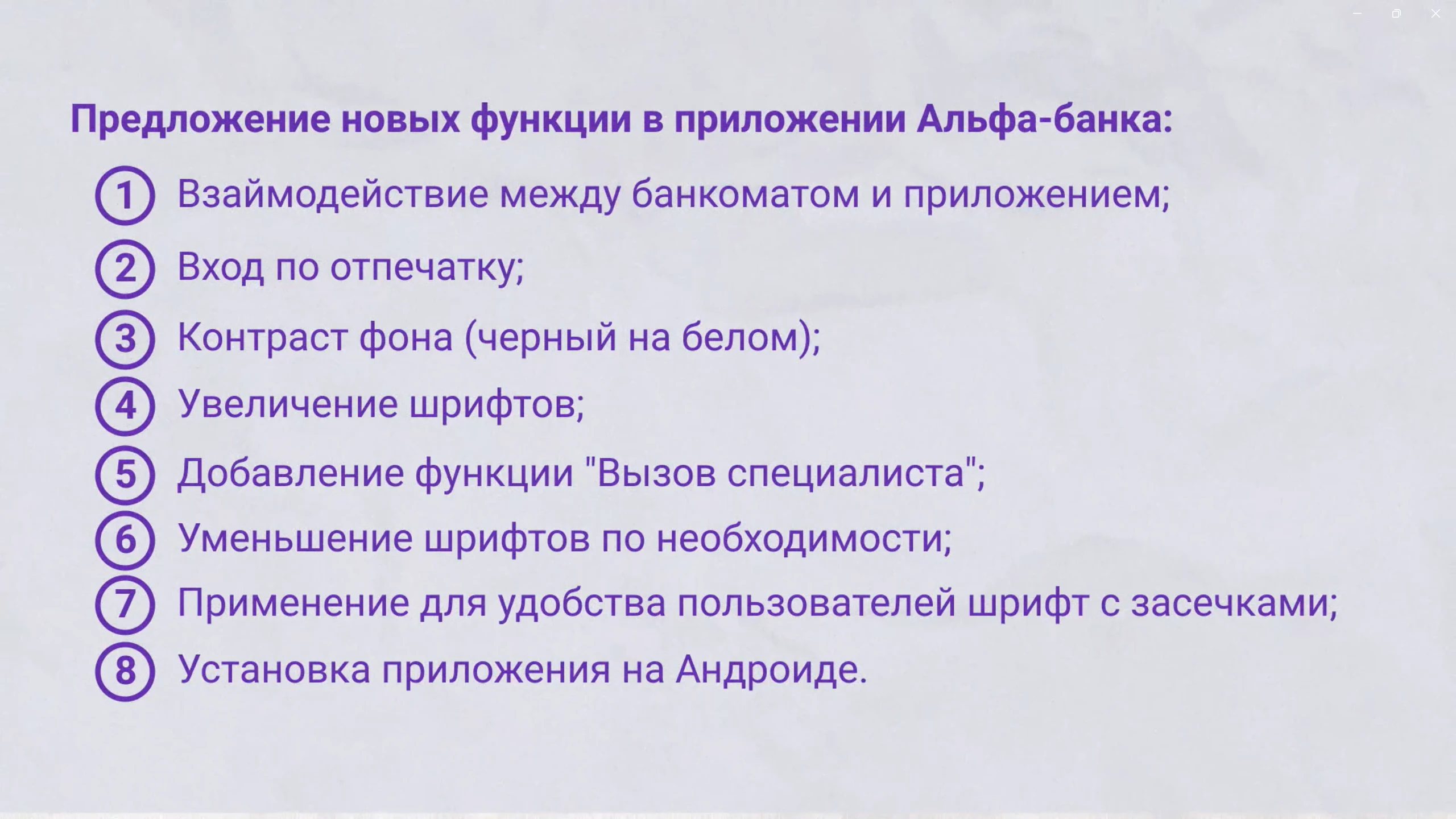 Предложение новых функции в приложении Альфа-банка:

1 Взаймодействие между банкоматом и приложением;

2 Вход по отпечатку;

3 Контраст фона (черный на белом);

4 Увеличение шрифтов;

5 Добавление функции "Вызов специалиста";

6 Уменьшение шрифтов по необходимости;

7 Применение для удобства пользователей шрифт с засечками;

8 Установка приложения на Андроиде.